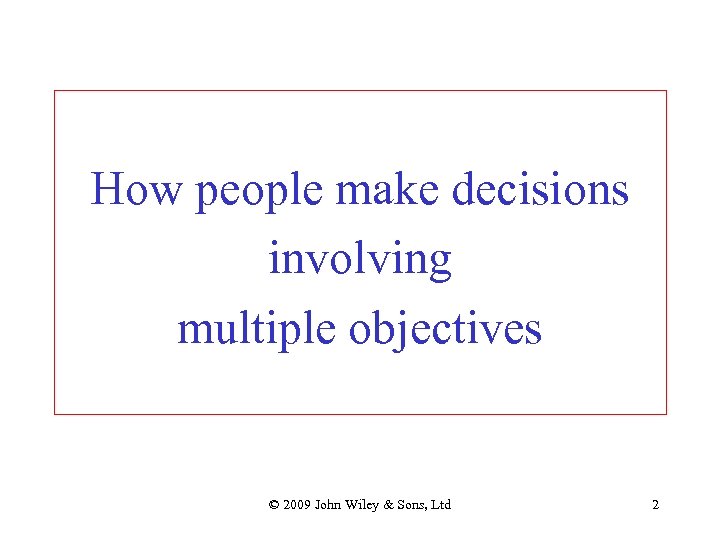 How people make decisions involving multiple objectives

© 2009 John Wiley & Sons, Ltd

2